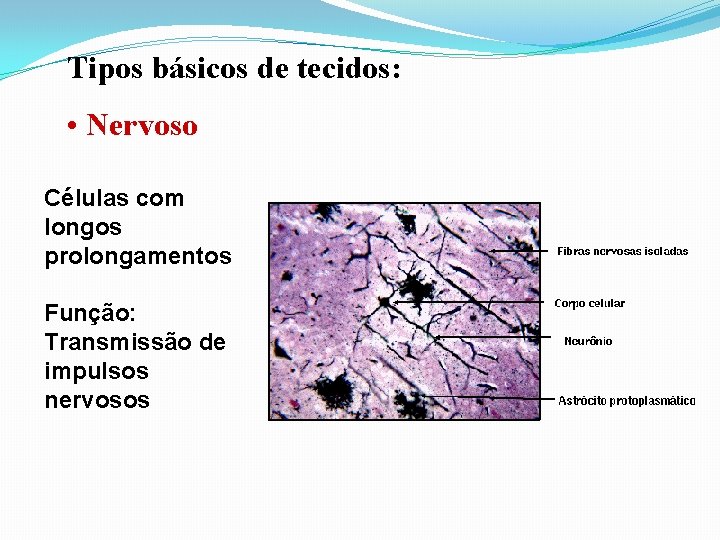 Tipos básicos de tecidos:

• Nervoso

Células com longos prolongamentos

Função: Transmissão de impulsos nervosos

Fibras nervosas isoladas

Corpo celular

Neurônio

Astrócito protoplasmático